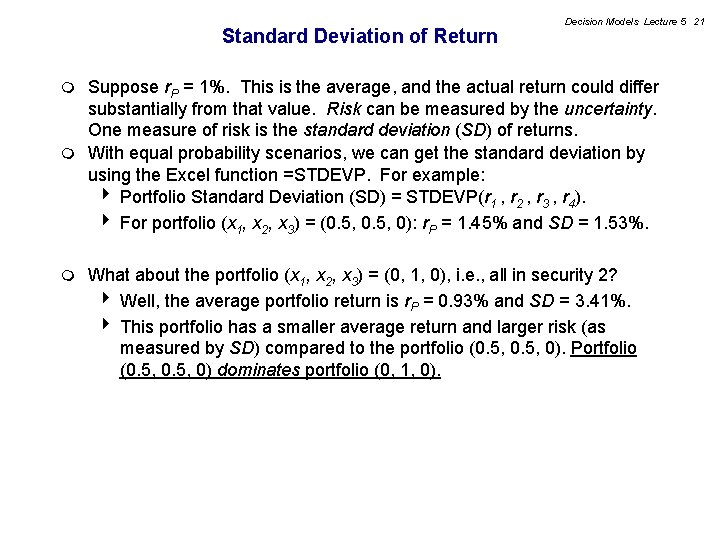 Decision Models Lecture 5 21

Standard Deviation of Return

Suppose $r_P$ = 1%. This is the average, and the actual return could differ substantially from that value. Risk can be measured by the uncertainty. One measure of risk is the standard deviation (SD) of returns.

With equal probability scenarios, we can get the standard deviation by using the Excel function =STDEVP. For example:

Portfolio Standard Deviation (SD) = STDEVP($r_1$ , $r_2$ , $r_3$ , $r_4$).

For portfolio ($x_1$, $x_2$, $x_3$) = (0.5, 0.5, 0): $r_P$ = 1.45% and SD = 1.53%.

What about the portfolio ($x_1$, $x_2$, $x_3$) = (0, 1, 0), i.e., all in security 2?

Well, the average portfolio return is $r_P$ = 0.93% and SD = 3.41%.

This portfolio has a smaller average return and larger risk (as measured by SD) compared to the portfolio (0.5, 0.5, 0). Portfolio (0.5, 0.5, 0) dominates portfolio (0, 1, 0).